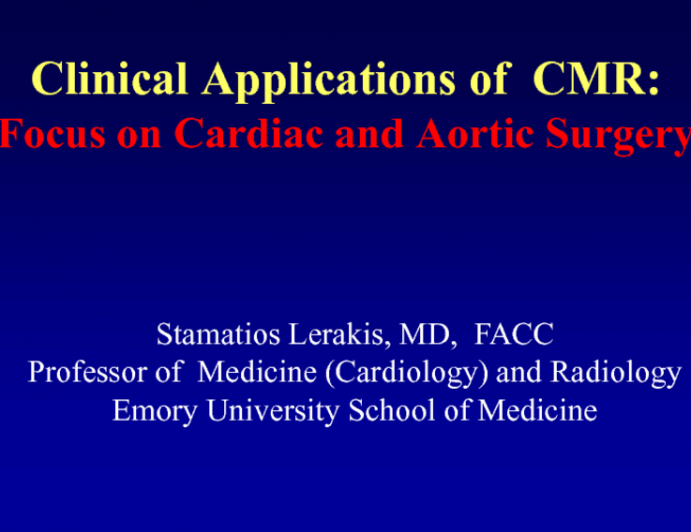 Clinical Applications of CMR:
Focus on Cardiac and Aortic Surgery

Stamatios Lerakis, MD, FACC
Professor of Medicine (Cardiology) and Radiology
Emory University School of Medicine